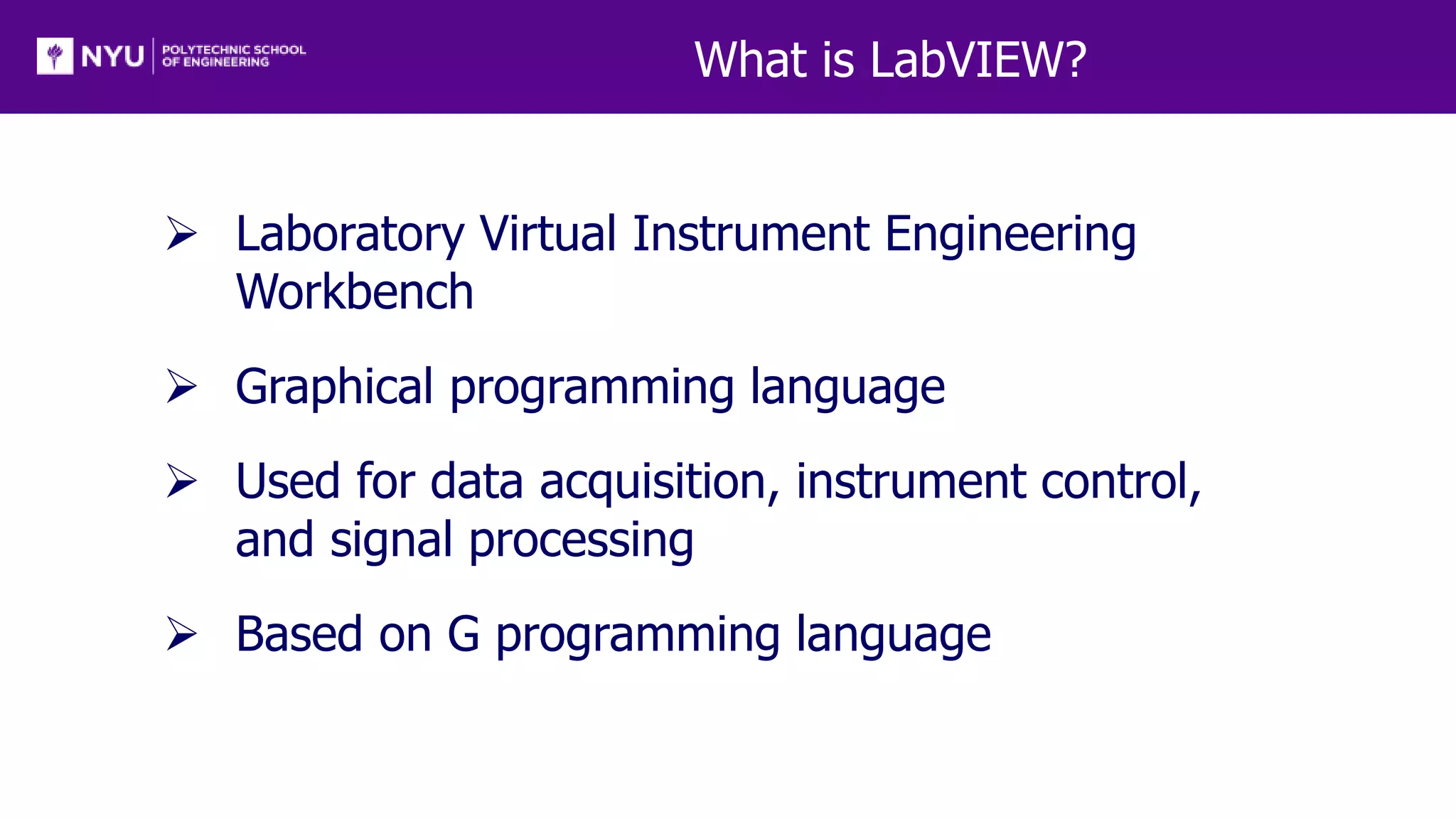 NYU POLYTECHNIC SCHOOL OF ENGINEERING

What is LabVIEW?

➢ Laboratory Virtual Instrument Engineering Workbench

➢ Graphical programming language

➢ Used for data acquisition, instrument control, and signal processing

➢ Based on G programming language